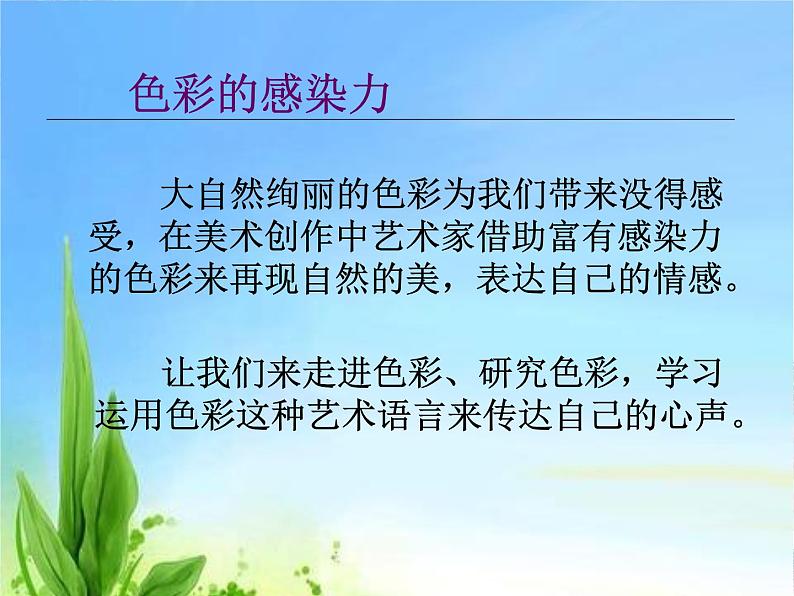 色彩的感染力

大自然绚丽的色彩为我们带来没得感受，在美术创作中艺术家借助富有感染力的色彩来再现自然的美，表达自己的情感。

让我们来走进色彩、研究色彩，学习运用色彩这种艺术语言来传达自己的心声。